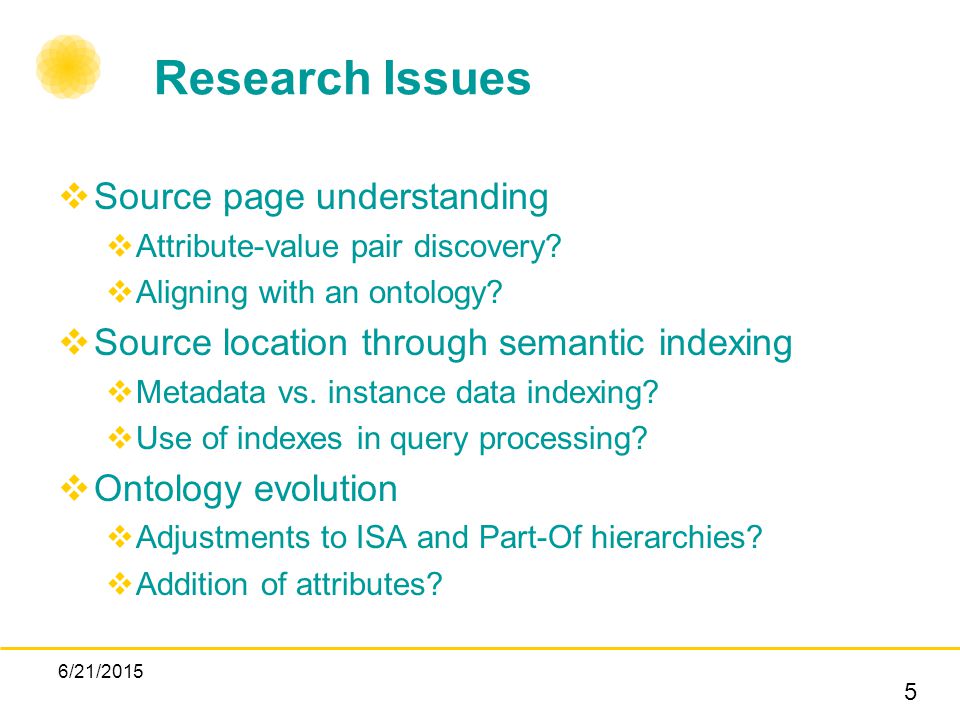 Research Issues

❖ Source page understanding
❖ Attribute-value pair discovery?
❖ Aligning with an ontology?
❖ Source location through semantic indexing
❖ Metadata vs. instance data indexing?
❖ Use of indexes in query processing?
❖ Ontology evolution
❖ Adjustments to ISA and Part-Of hierarchies?
❖ Addition of attributes?

6/21/2015

5